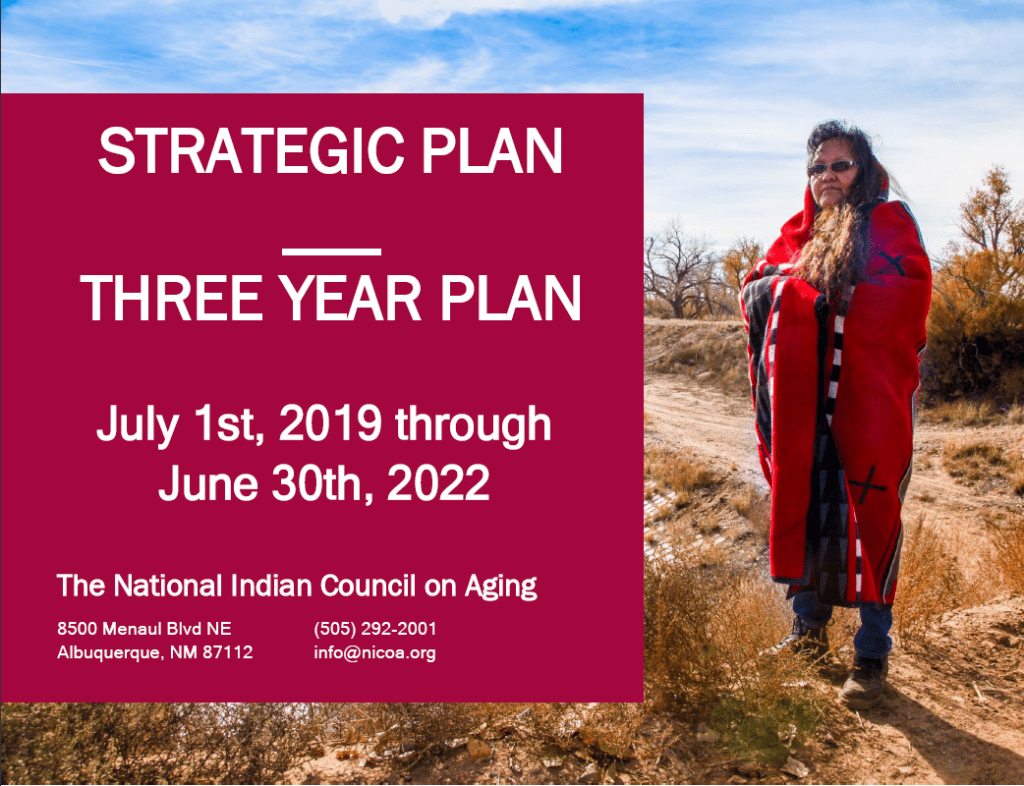 STRATEGIC PLAN

THREE YEAR PLAN

July 1st, 2019 through June 30th, 2022

The National Indian Council on Aging

8500 Menaul Blvd NE
Albuquerque, NM 87112

(505) 292-2001
info@nicoa.org